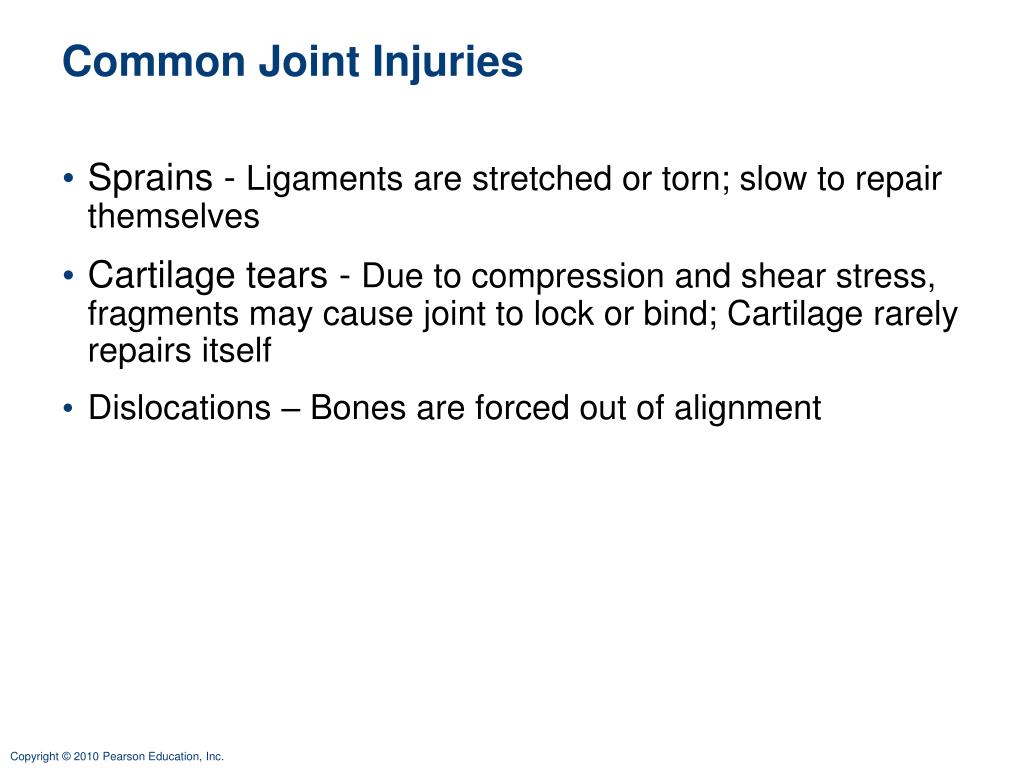 Common Joint Injuries

• Sprains - Ligaments are stretched or torn; slow to repair themselves

• Cartilage tears - Due to compression and shear stress, fragments may cause joint to lock or bind; Cartilage rarely repairs itself

• Dislocations – Bones are forced out of alignment

Copyright © 2010 Pearson Education, Inc.